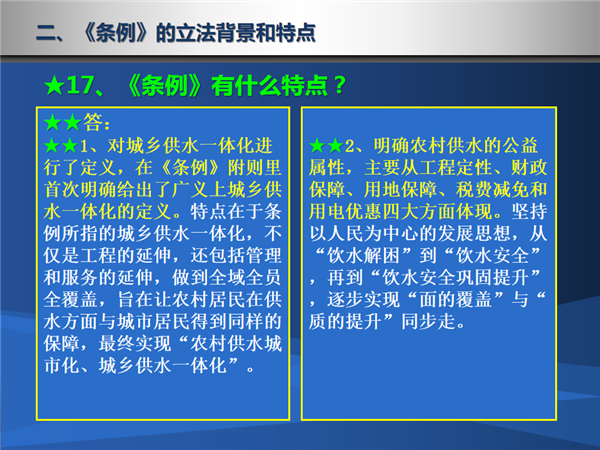 二、《条例》的立法背景和特点

★17、《条例》有什么特点？

★★答：
★★1、对城乡供水一体化进行了定义，在《条例》附则里首次明确给出了广义上城乡供水一体化的定义。特点在于条例所指的城乡供水一体化，不仅是工程的延伸，还包括管理和服务的延伸，做到全域全员全覆盖，旨在让农村居民在供水方面与城市居民得到同样的保障，最终实现“农村供水城市化、城乡供水一体化”。

★★2、明确农村供水的公益属性，主要从工程定性、财政保障、用地保障、税费减免和用电优惠四大方面体现。坚持以人民为中心的发展思想，从“饮水解困”到“饮水安全”，再到“饮水安全巩固提升”，逐步实现“面的覆盖”与“质的提升”同步走。